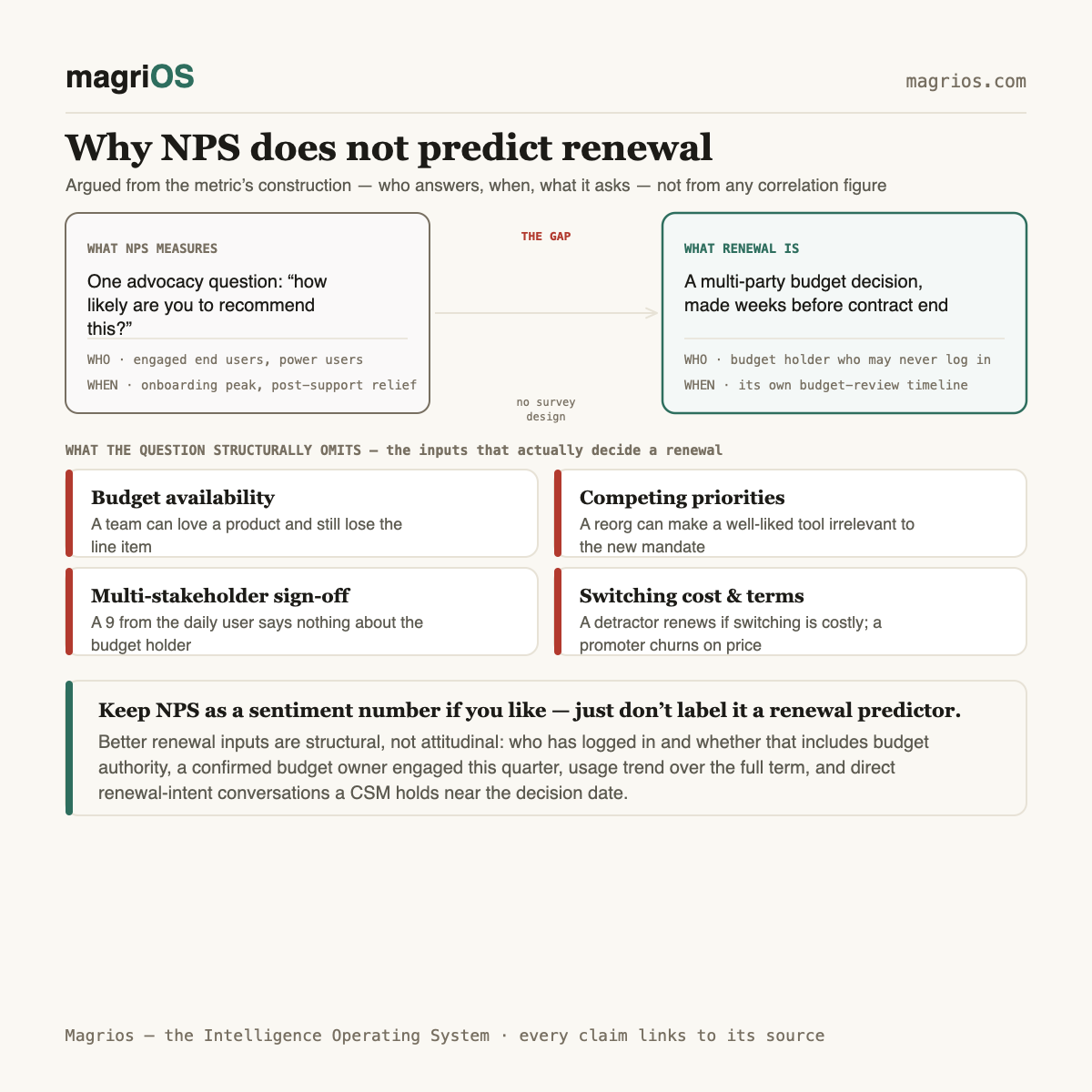 magriOS

magrios.com

Why NPS does not predict renewal

Argued from the metric's construction — who answers, when, what it asks — not from any correlation figure

WHAT NPS MEASURES

One advocacy question: "how likely are you to recommend this?"

WHO · engaged end users, power users

WHEN · onboarding peak, post-support relief

THE GAP

no survey design

WHAT RENEWAL IS

A multi-party budget decision, made weeks before contract end

WHO · budget holder who may never log in

WHEN · its own budget-review timeline

WHAT THE QUESTION STRUCTURALLY OMITS — the inputs that actually decide a renewal

Budget availability
A team can love a product and still lose the line item

Competing priorities
A reorg can make a well-liked tool irrelevant to the new mandate

Multi-stakeholder sign-off
A 9 from the daily user says nothing about the budget holder

Switching cost & terms
A detractor renews if switching is costly; a promoter churns on price

Keep NPS as a sentiment number if you like — just don't label it a renewal predictor.
Better renewal inputs are structural, not attitudinal: who has logged in and whether that includes budget authority, a confirmed budget owner engaged this quarter, usage trend over the full term, and direct renewal-intent conversations a CSM holds near the decision date.

Magrios — the Intelligence Operating System · every claim links to its source